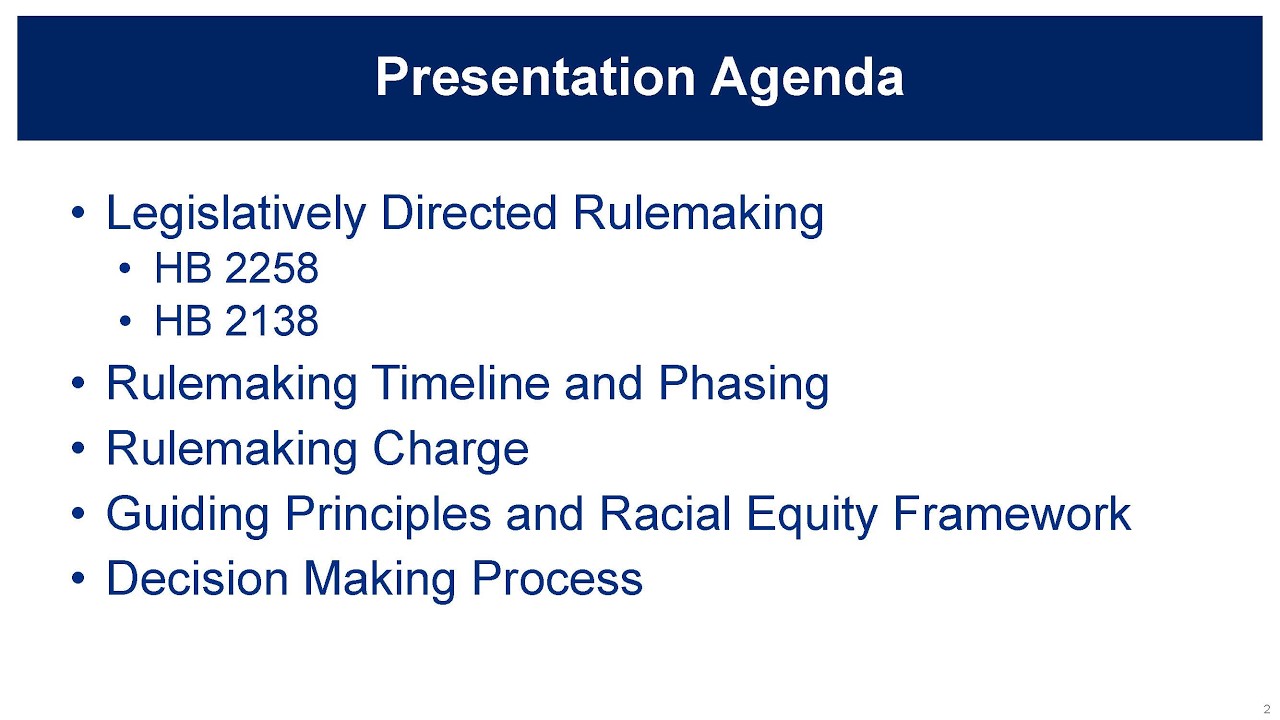 Presentation Agenda

• Legislatively Directed Rulemaking
  • HB 2258
  • HB 2138
• Rulemaking Timeline and Phasing
• Rulemaking Charge
• Guiding Principles and Racial Equity Framework
• Decision Making Process

2